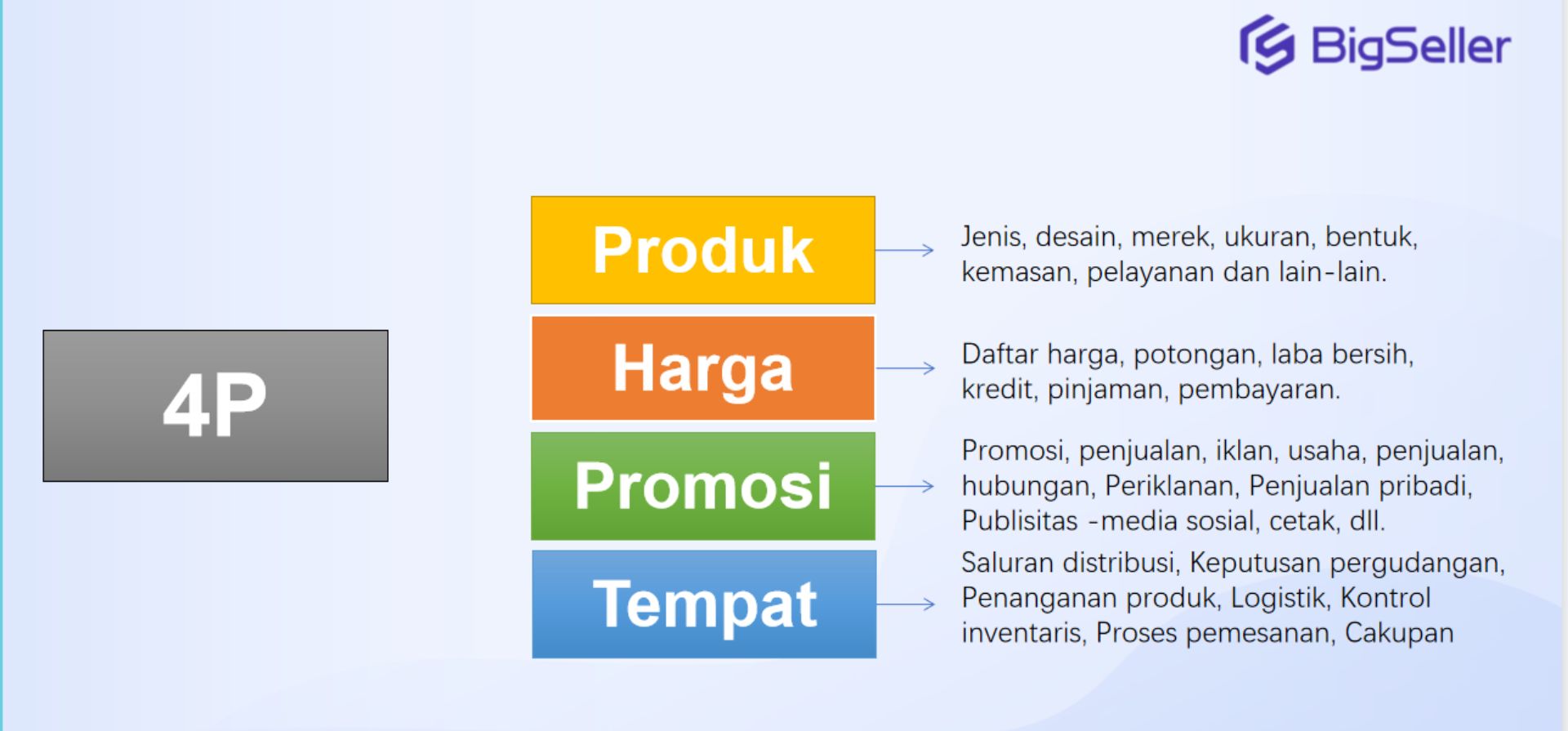 BigSeller

4P

Produk

Jenis, desain, merek, ukuran, bentuk, kemasan, pelayanan dan lain-lain.

Harga

Daftar harga, potongan, laba bersih, kredit, pinjaman, pembayaran.

Promosi

Promosi, penjualan, iklan, usaha, penjualan, hubungan, Periklanan, Penjualan pribadi, Publisitas -media sosial, cetak, dll.

Tempat

Saluran distribusi, Keputusan pergudangan, Penanganan produk, Logistik, Kontrol inventaris, Proses pemesanan, Cakupan